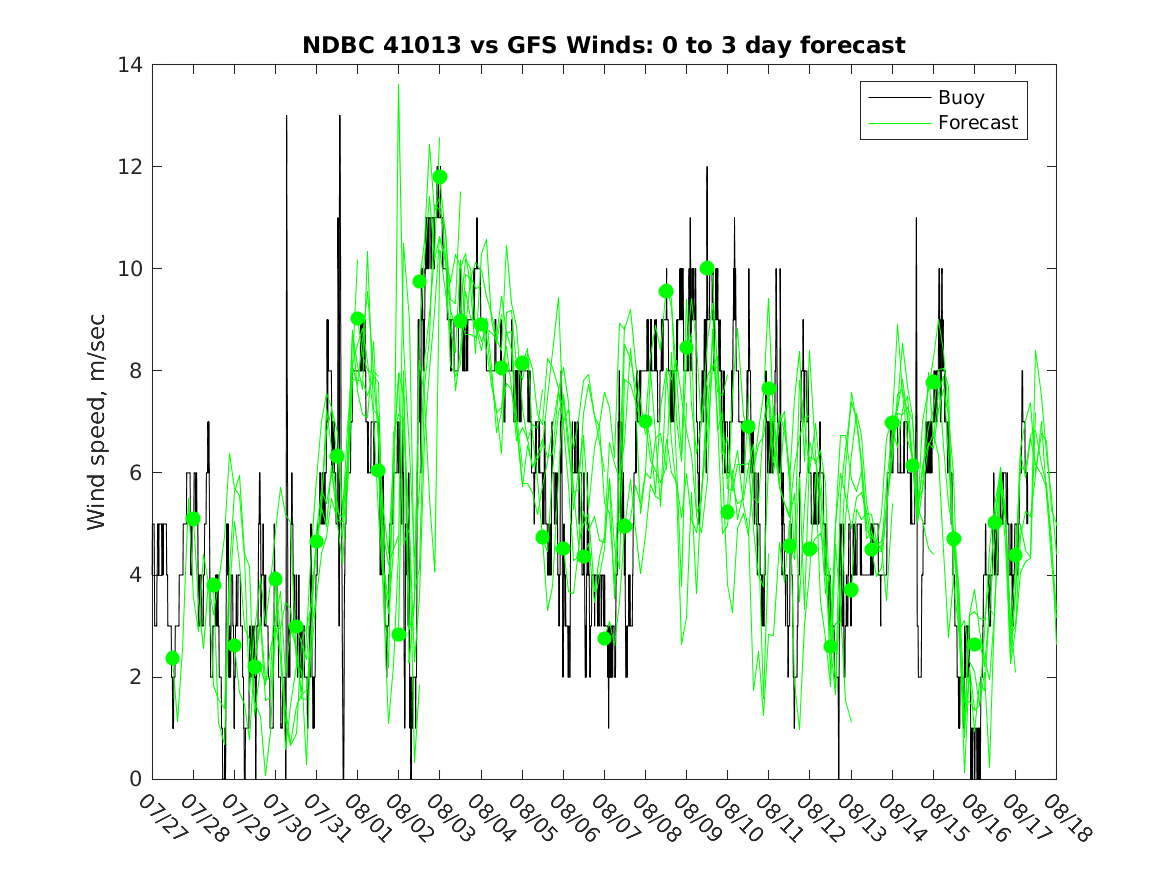 NDBC 41013 vs GFS Winds: 0 to 3 day forecast

Buoy
Forecast

Wind speed, m/sec

14
12
10
8
6
4
2
0

07/27
07/28
07/29
07/30
07/31
08/01
08/02
08/03
08/04
08/05
08/06
08/07
08/08
08/09
08/10
08/11
08/12
08/13
08/14
08/15
08/16
08/17
08/18